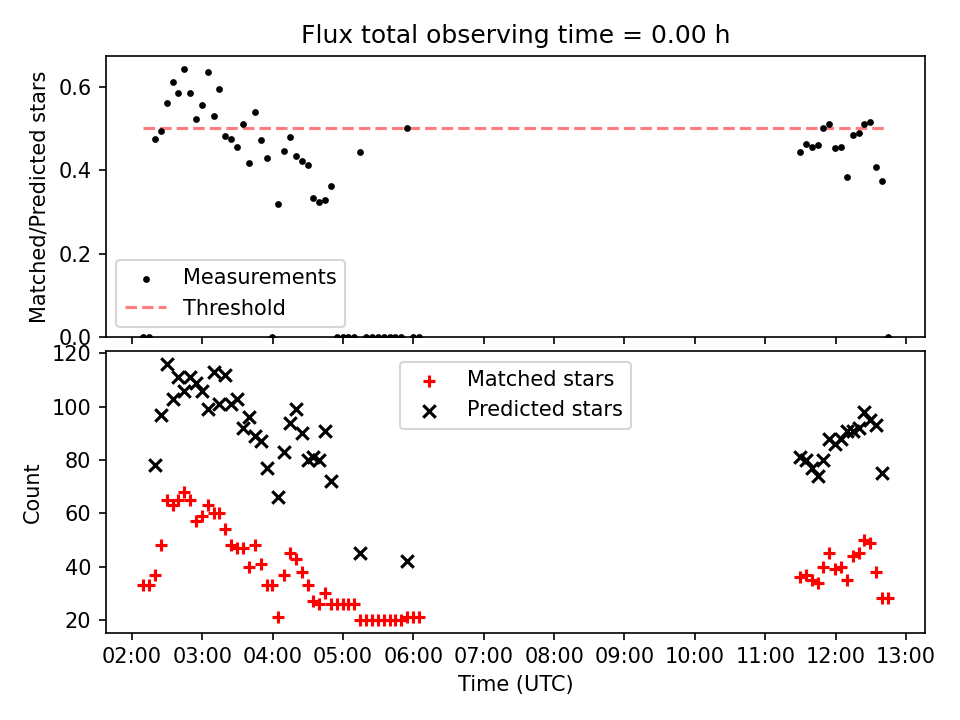 Flux total observing time = 0.00 h

Matched/Predicted stars

0.6
0.4
0.2
0.0

Measurements
Threshold

Count

120
100
80
60
40
20

Matched stars
Predicted stars

02:00 03:00 04:00 05:00 06:00 07:00 08:00 09:00 10:00 11:00 12:00 13:00

Time (UTC)